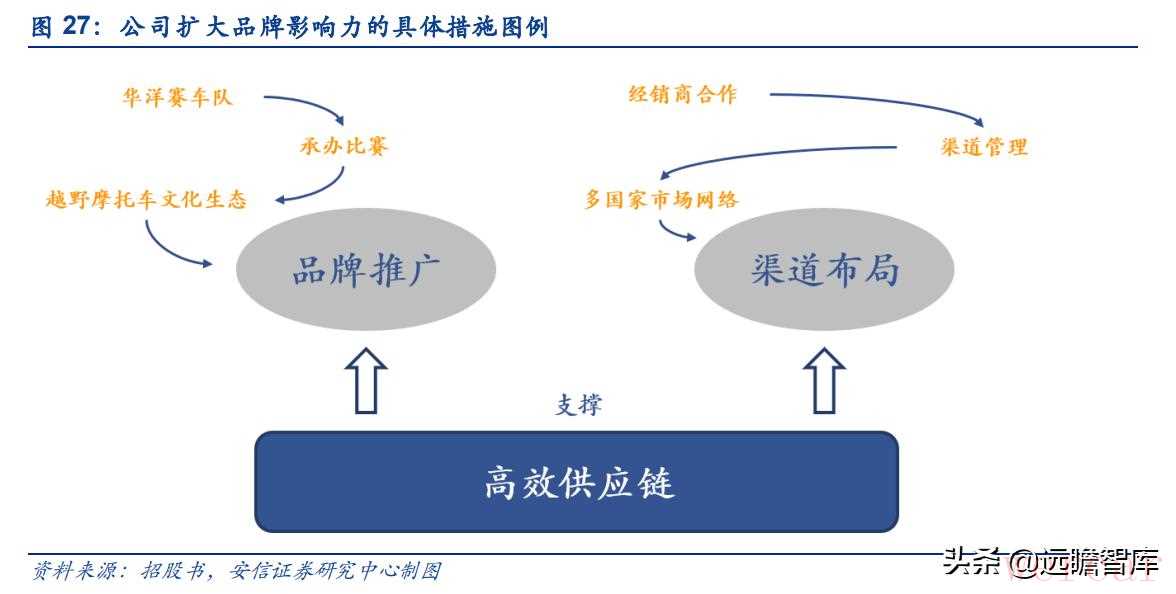 图 27：公司扩大品牌影响力的具体措施图例

华洋赛车队

承办比赛

越野摩托车文化生态

品牌推广

经销商合作

渠道管理

多国家市场网络

渠道布局

支撑

高效供应链

资料来源：招股书，安信证券研究中心制图

头条 @远瞻智库